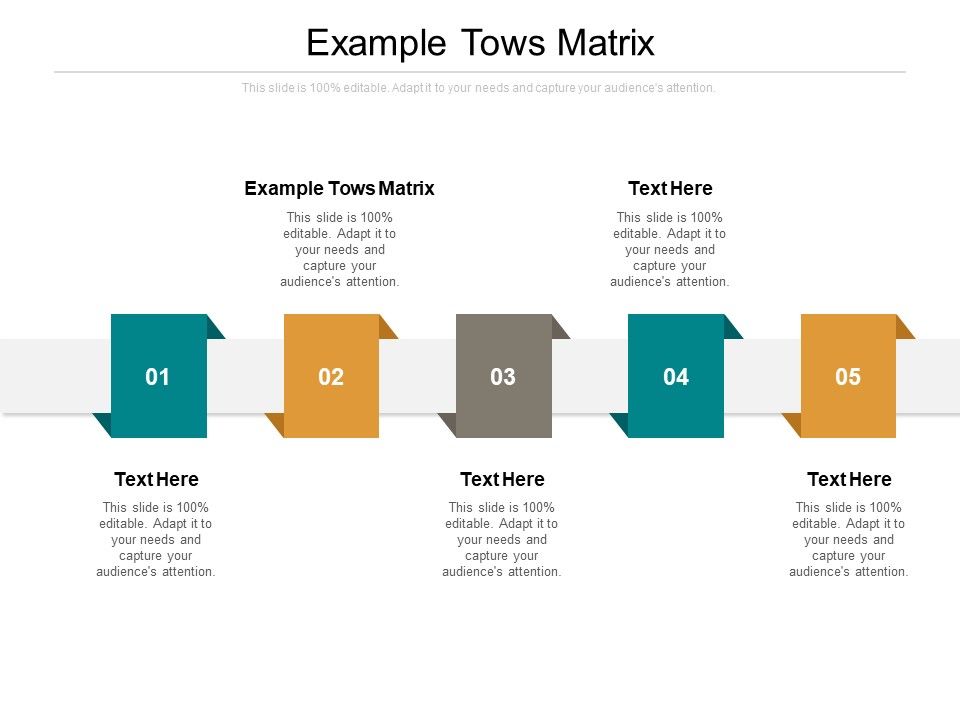 Example Tows Matrix

This slide is 100% editable. Adapt it to your needs and capture your audience's attention.

Example Tows Matrix

This slide is 100% editable. Adapt it to your needs and capture your audience's attention.

Text Here

This slide is 100% editable. Adapt it to your needs and capture your audience's attention.

01

02

03

04

05

Text Here

This slide is 100% editable. Adapt it to your needs and capture your audience's attention.

Text Here

This slide is 100% editable. Adapt it to your needs and capture your audience's attention.

Text Here

This slide is 100% editable. Adapt it to your needs and capture your audience's attention.